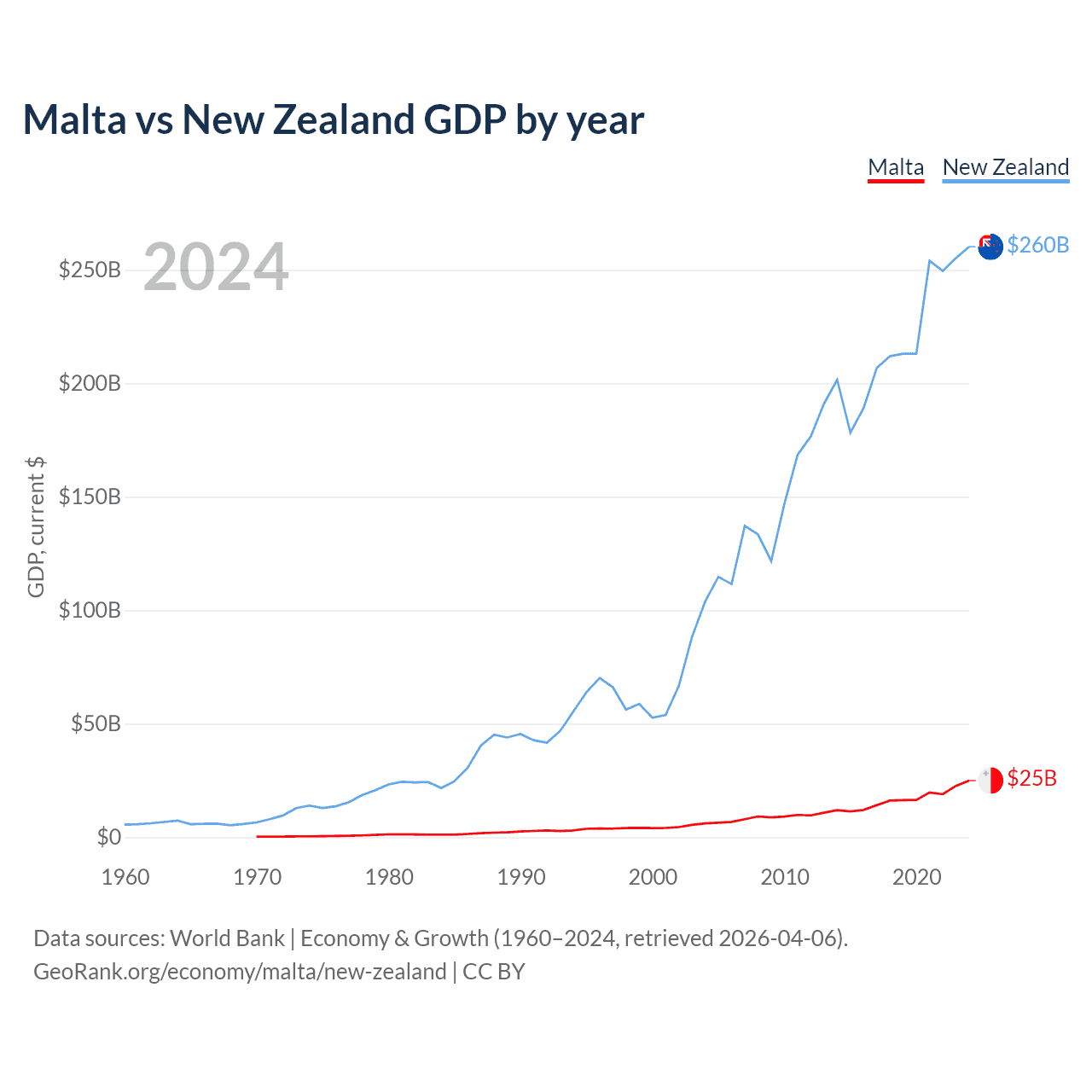 Malta vs New Zealand GDP by year

Malta New Zealand

2024

GDP, current $

$250B
$200B
$150B
$100B
$50B
$0

$260B
$25B

1960 1970 1980 1990 2000 2010 2020

Data sources: World Bank | Economy & Growth (1960–2024, retrieved 2026-04-06).
GeoRank.org/economy/malta/new-zealand | CC BY